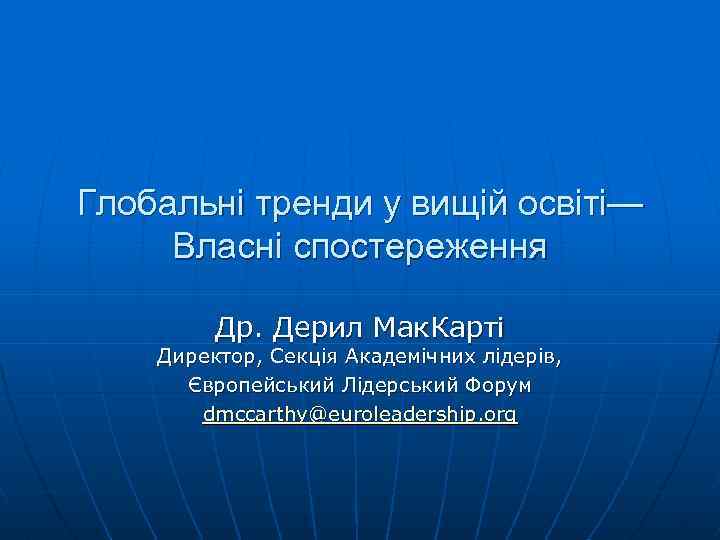 Глобальні тренди у вищій освіті—
Власні спостереження

Др. Дерил МакКарті
Директор, Секція Академічних лідерів,
Європейський Лідерський Форум
dmccarthy@euroleadership.org